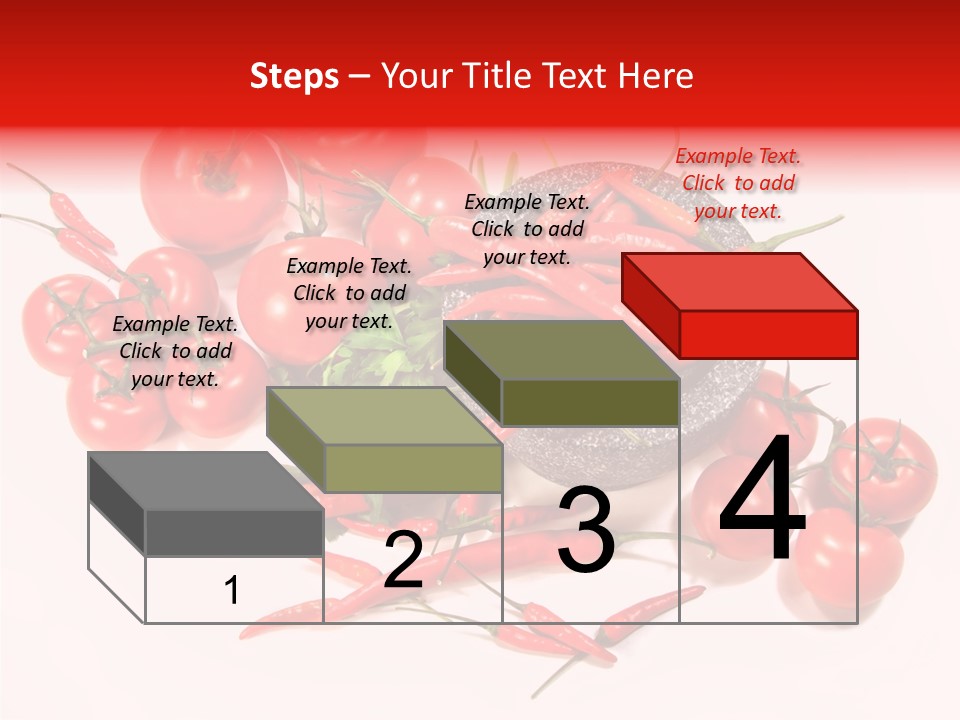 Steps – Your Title Text Here

Example Text. Click to add your text.

Example Text. Click to add your text.

Example Text. Click to add your text.

Example Text. Click to add your text.

1

2

3

4